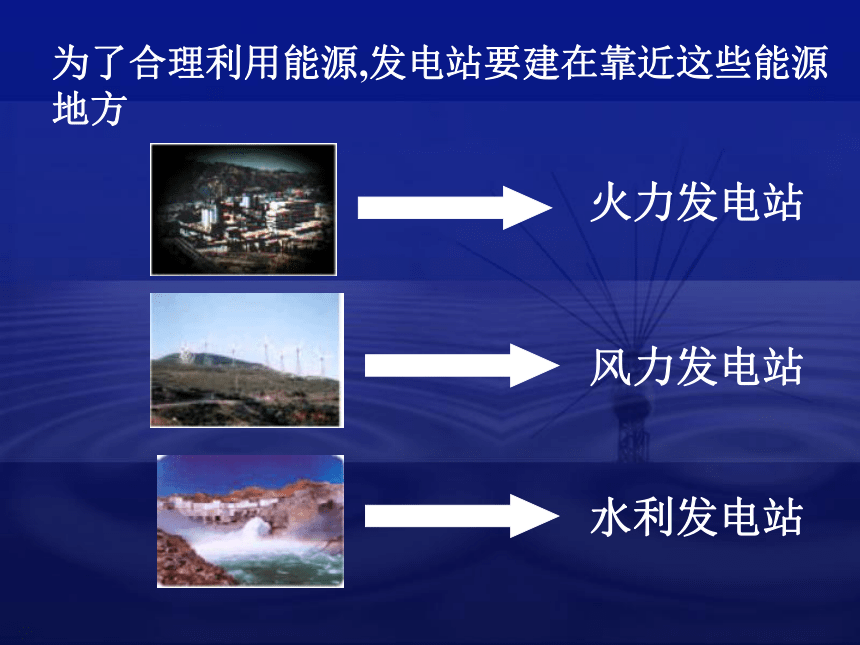 为了合理利用能源,发电站要建在靠近这些能源地方

火力发电站

风力发电站

水利发电站